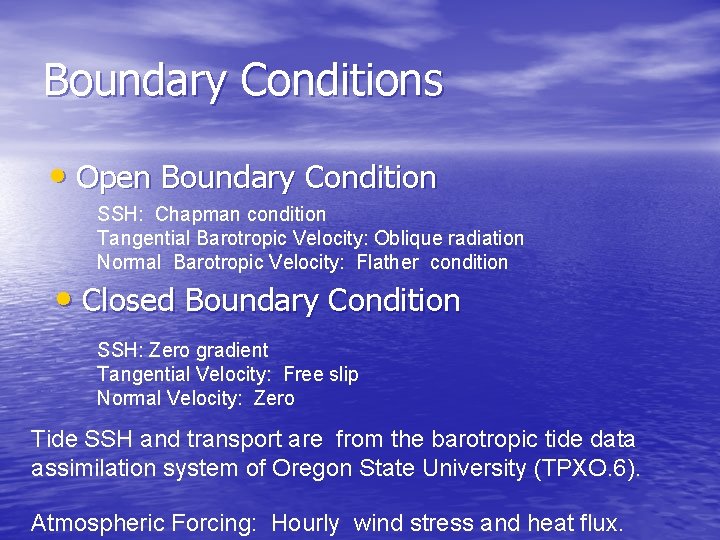 Boundary Conditions

• Open Boundary Condition

SSH: Chapman condition
Tangential Barotropic Velocity: Oblique radiation
Normal Barotropic Velocity: Flather condition

• Closed Boundary Condition

SSH: Zero gradient
Tangential Velocity: Free slip
Normal Velocity: Zero

Tide SSH and transport are from the barotropic tide data assimilation system of Oregon State University (TPXO.6).

Atmospheric Forcing: Hourly wind stress and heat flux.